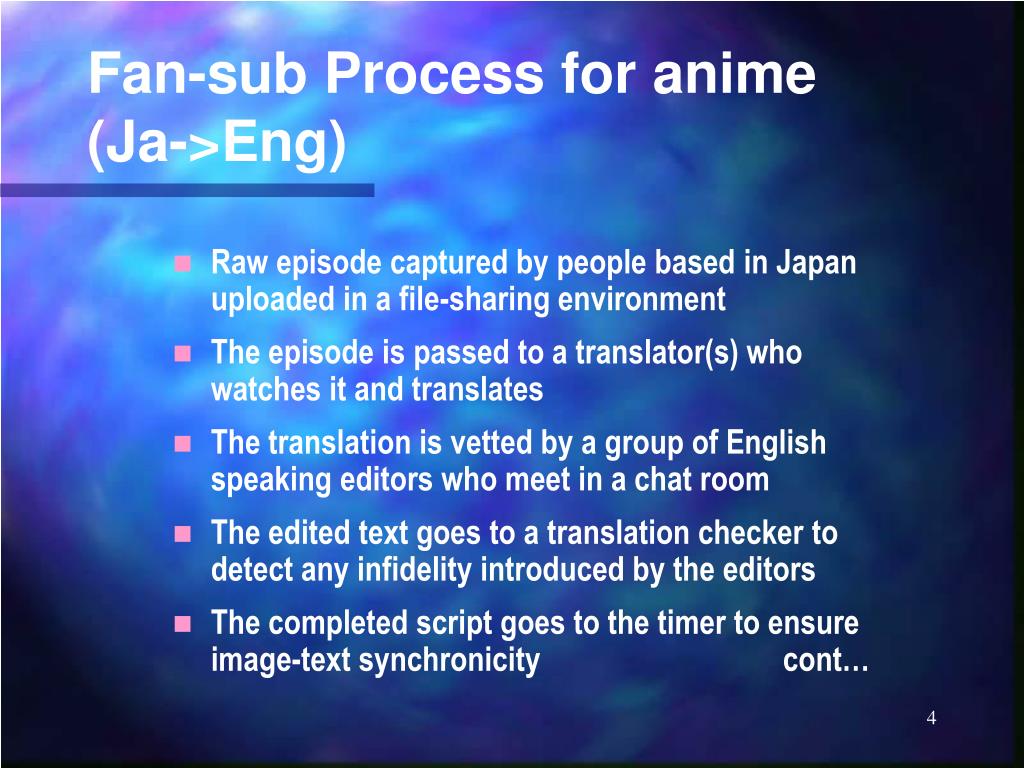 Fan-sub Process for anime (Ja->Eng)

- Raw episode captured by people based in Japan uploaded in a file-sharing environment
- The episode is passed to a translator(s) who watches it and translates
- The translation is vetted by a group of English speaking editors who meet in a chat room
- The edited text goes to a translation checker to detect any infidelity introduced by the editors
- The completed script goes to the timer to ensure image-text synchronicity cont…

4